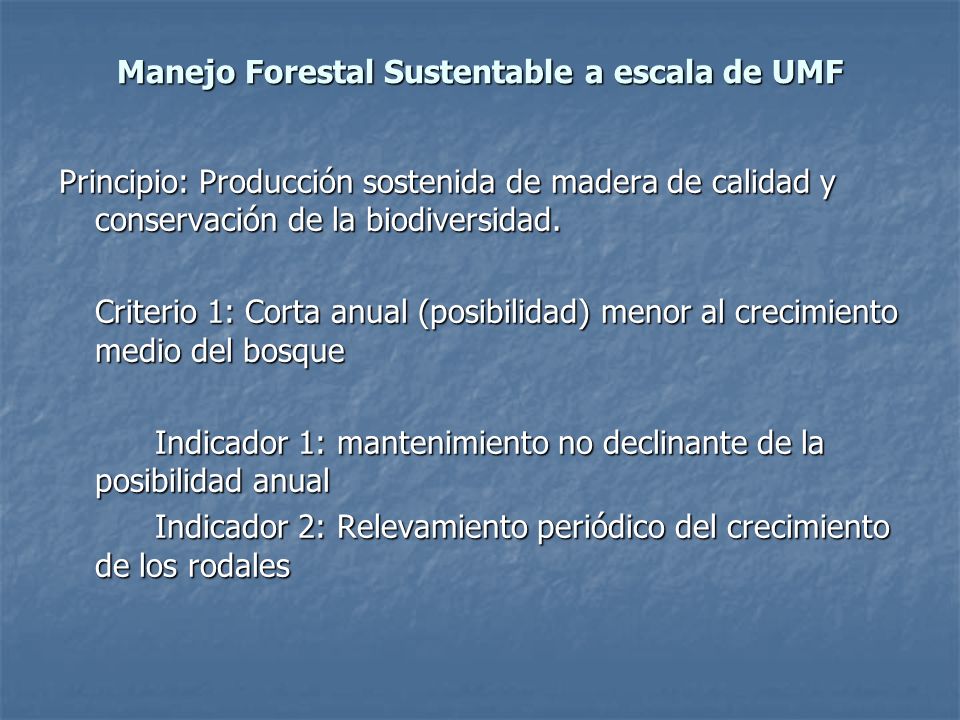 Manejo Forestal Sustentable a escala de UMF

Principio: Producción sostenida de madera de calidad y conservación de la biodiversidad.

Criterio 1: Corta anual (posibilidad) menor al crecimiento medio del bosque

Indicador 1: mantenimiento no declinante de la posibilidad anual

Indicador 2: Relevamiento periódico del crecimiento de los rodales